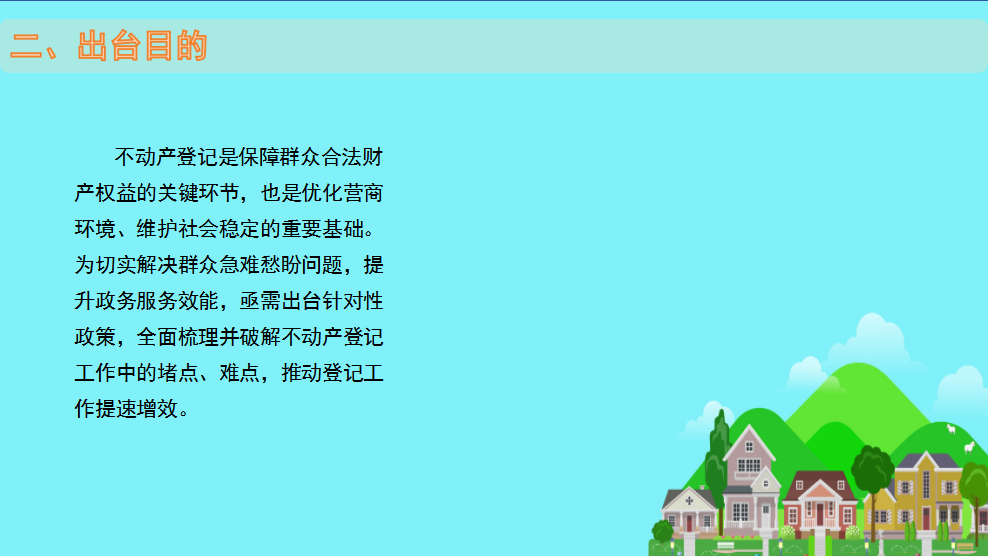 二、出台目的

不动产登记是保障群众合法财产权益的关键环节，也是优化营商环境、维护社会稳定的重要基础。为切实解决群众急难愁盼问题，提升政务服务效能，亟需出台针对性政策，全面梳理并破解不动产登记工作中的堵点、难点，推动登记工作提速增效。